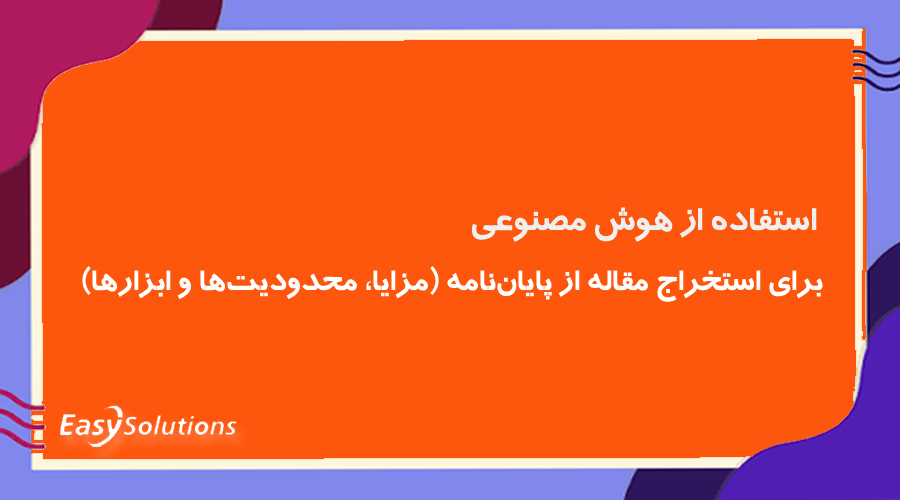 استفاده از هوش مصنوعی
برای استخراج مقاله از پایان‌نامه (مزایا، محدودیت‌ها و ابزارها)

EasySolutions